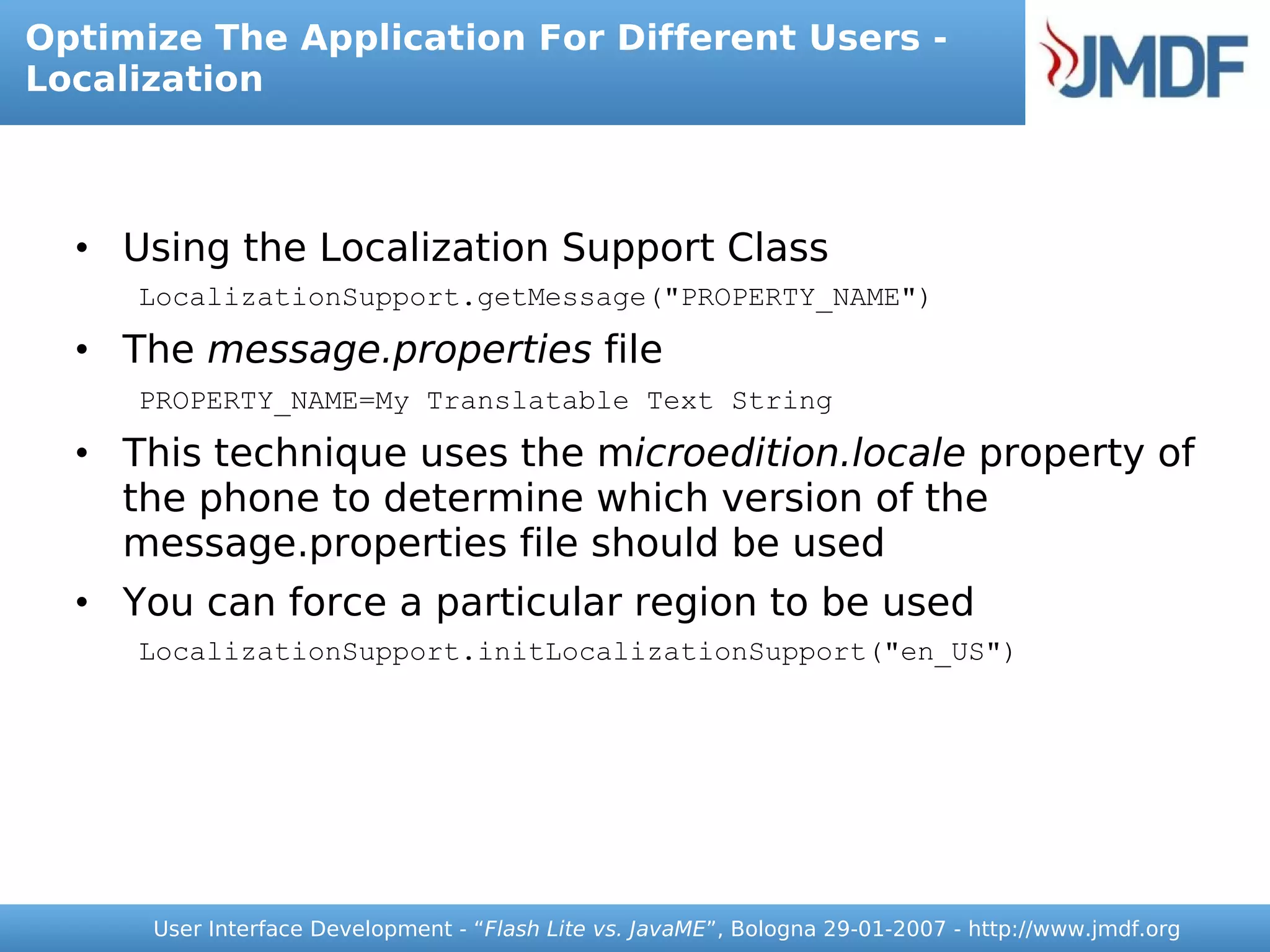 Optimize The Application For Different Users - Localization

JMDF

• Using the Localization Support Class

LocalizationSupport.getMessage("PROPERTY_NAME")

• The message.properties file

PROPERTY_NAME=My Translatable Text String

• This technique uses the microedition.locale property of the phone to determine which version of the message.properties file should be used

• You can force a particular region to be used

LocalizationSupport.initLocalizationSupport("en_US")

User Interface Development - “Flash Lite vs. JavaME”, Bologna 29-01-2007 - http://www.jmdf.org